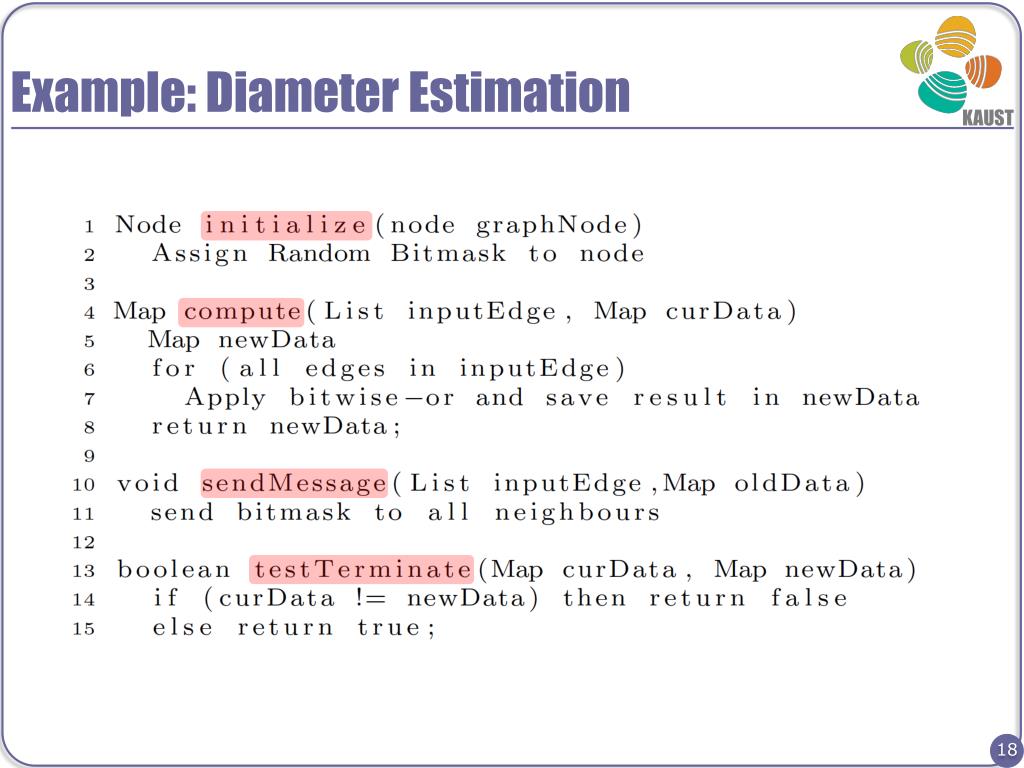 Example: Diameter Estimation

KAUST

1 Node initialize(node graphNode)
2 Assign Random Bitmask to node
3
4 Map compute(List inputEdge, Map curData)
5 Map newData
6 for (all edges in inputEdge)
7 Apply bitwise-or and save result in newData
8 return newData;
9
10 void sendMessage(List inputEdge,Map oldData)
11 send bitmask to all neighbours
12
13 boolean testTerminate(Map curData, Map newData)
14 if (curData != newData) then return false
15 else return true;

18